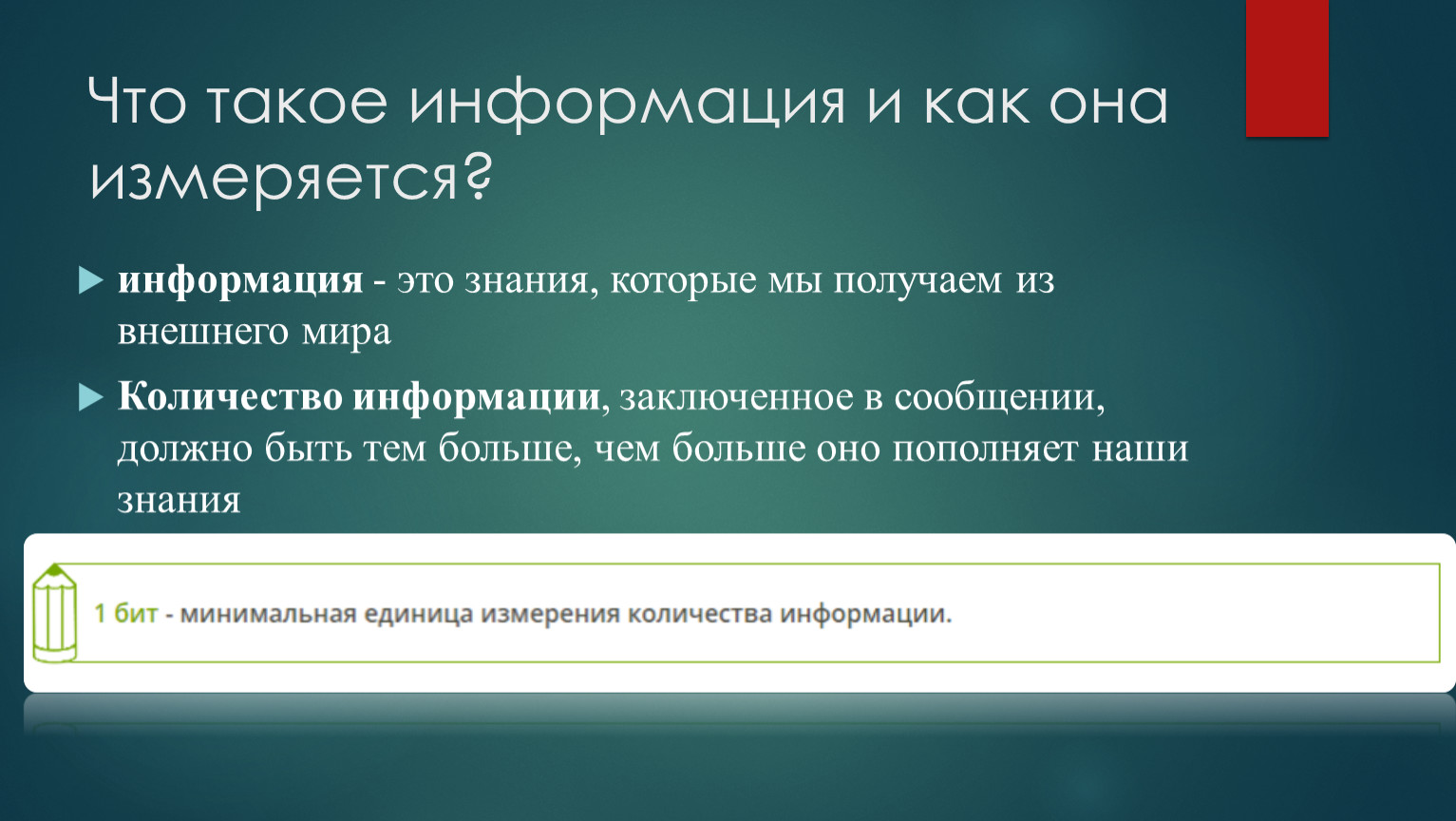 Что такое информация и как она измеряется?

информация - это знания, которые мы получаем из внешнего мира

Количество информации, заключенное в сообщении, должно быть тем больше, чем больше оно пополняет наши знания

1 бит - минимальная единица измерения количества информации.